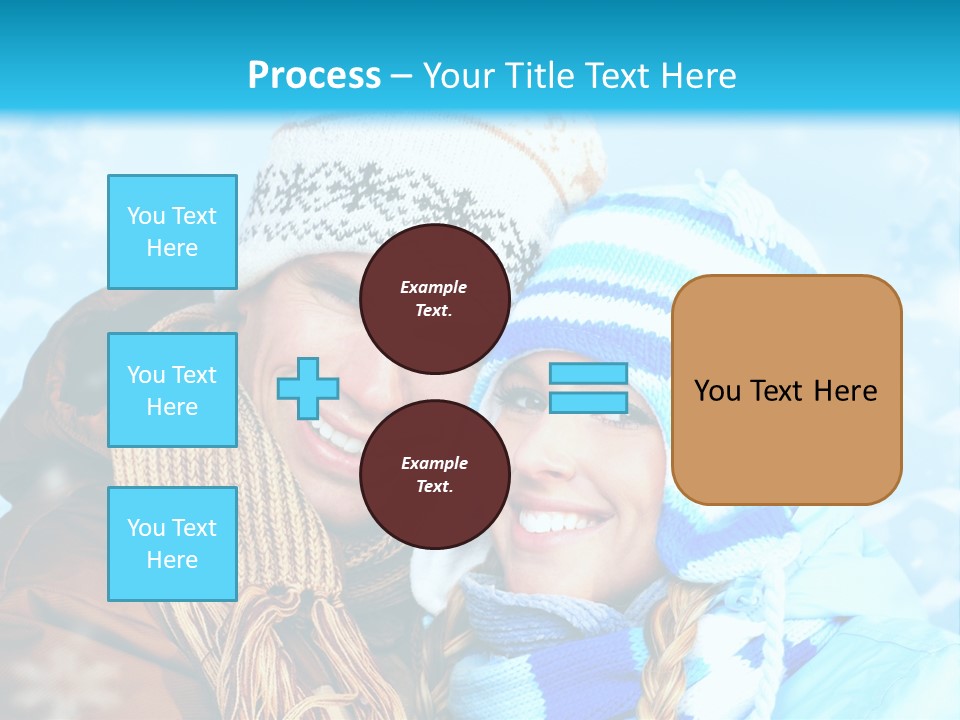 Process – Your Title Text Here

You Text Here

You Text Here

You Text Here

Example Text.

Example Text.

You Text Here